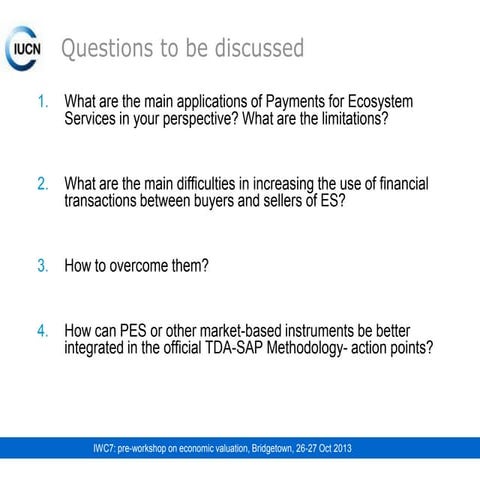 IUCN

Questions to be discussed

1. What are the main applications of Payments for Ecosystem Services in your perspective? What are the limitations?

2. What are the main difficulties in increasing the use of financial transactions between buyers and sellers of ES?

3. How to overcome them?

4. How can PES or other market-based instruments be better integrated in the official TDA-SAP Methodology- action points?

IWC7: pre-workshop on economic valuation, Bridgetown, 26-27 Oct 2013